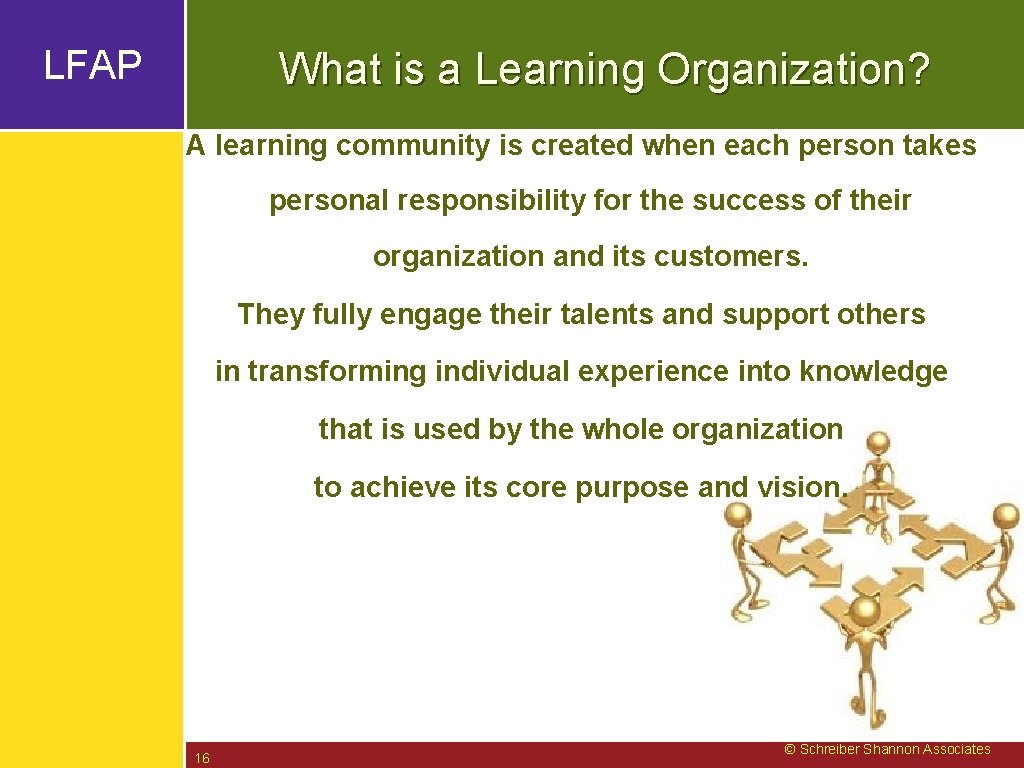 LFAP

What is a Learning Organization?

A learning community is created when each person takes personal responsibility for the success of their organization and its customers.

They fully engage their talents and support others in transforming individual experience into knowledge that is used by the whole organization to achieve its core purpose and vision.

16

© Schreiber Shannon Associates